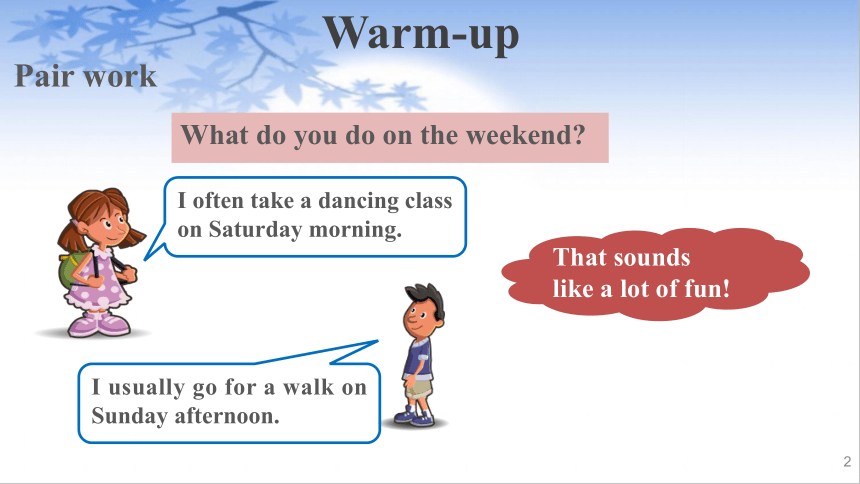 Warm-up

Pair work

What do you do on the weekend?

I often take a dancing class on Saturday morning.

That sounds like a lot of fun!

I usually go for a walk on Sunday afternoon.

2